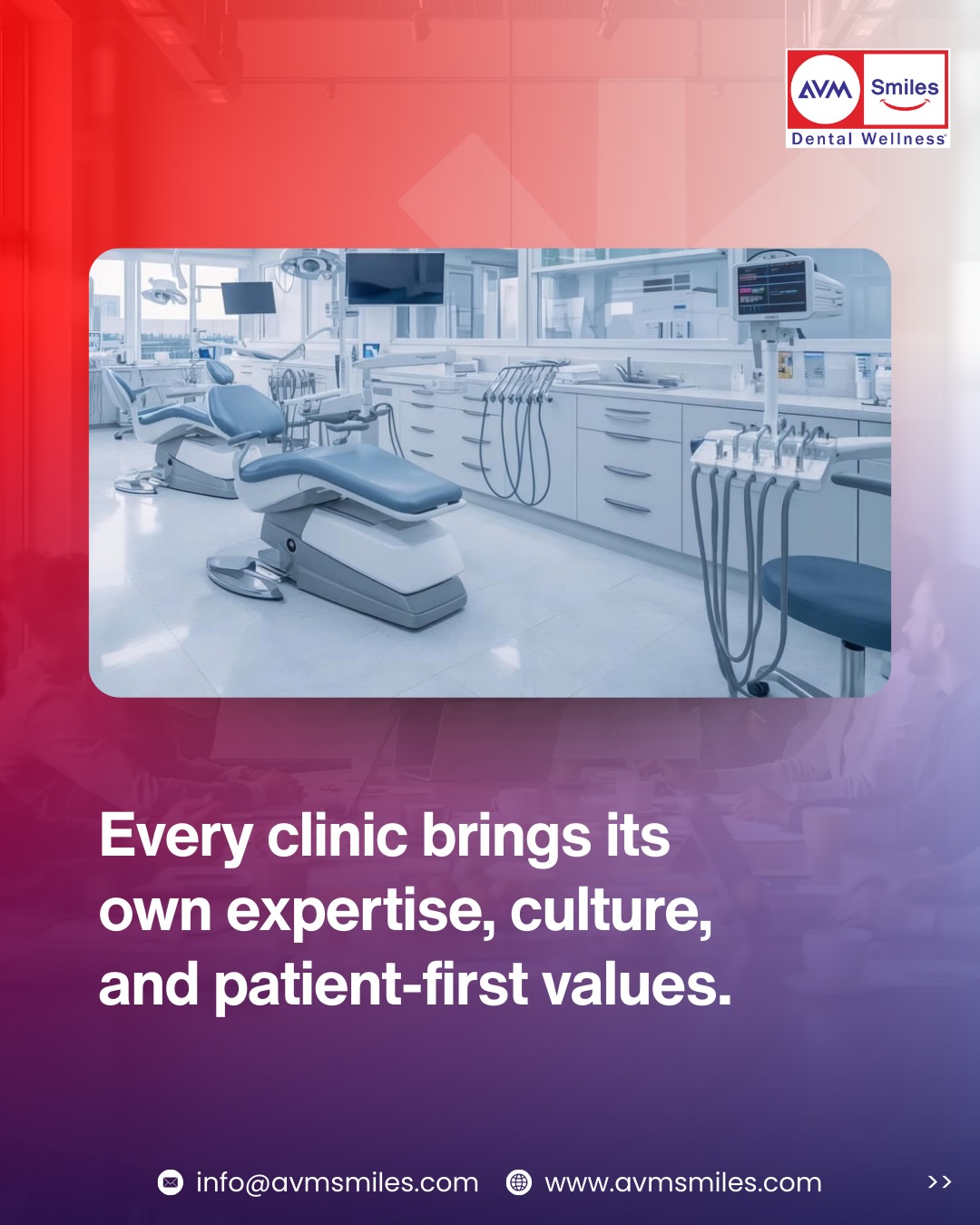 AVM Smiles
Dental Wellness

Every clinic brings its own expertise, culture, and patient-first values.

info@avmsmiles.com www.avmsmiles.com >>